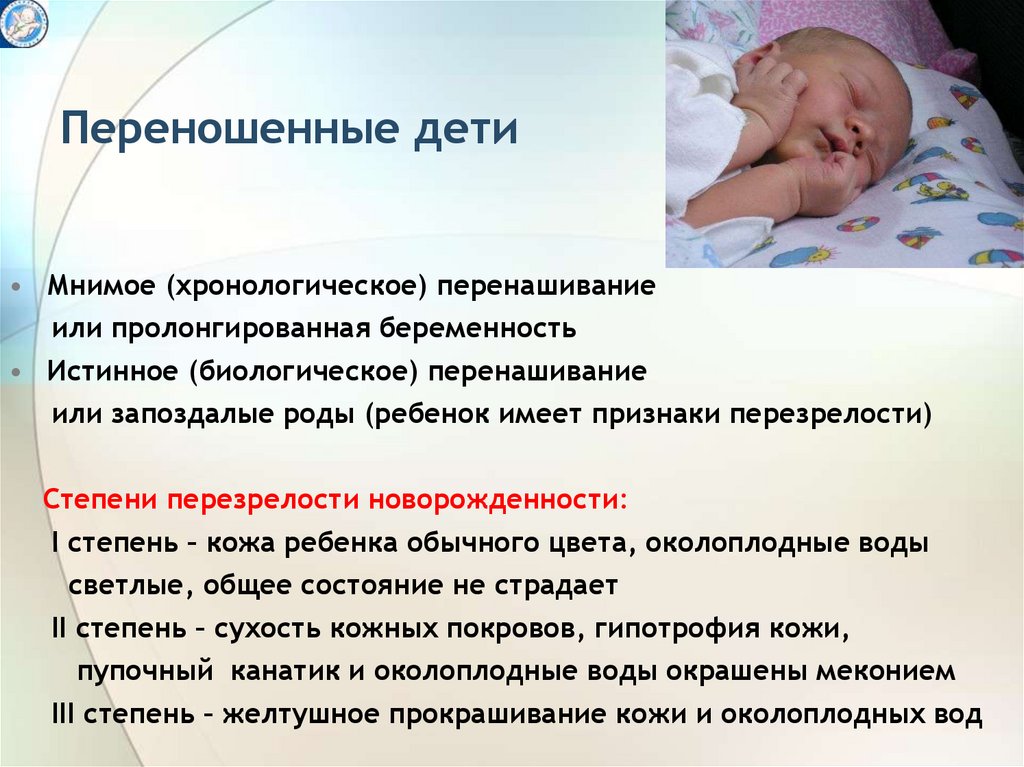 Переношенные дети

• Мнимое (хронологическое) перенашивание или пролонгированная беременность
• Истинное (биологическое) перенашивание или запоздалые роды (ребенок имеет признаки перезрелости)

Степени перезрелости новорожденности:
I степень – кожа ребенка обычного цвета, околоплодные воды светлые, общее состояние не страдает
II степень – сухость кожных покровов, гипотрофия кожи, пупочный канатик и околоплодные воды окрашены меконием
III степень – желтушное прокрашивание кожи и околоплодных вод